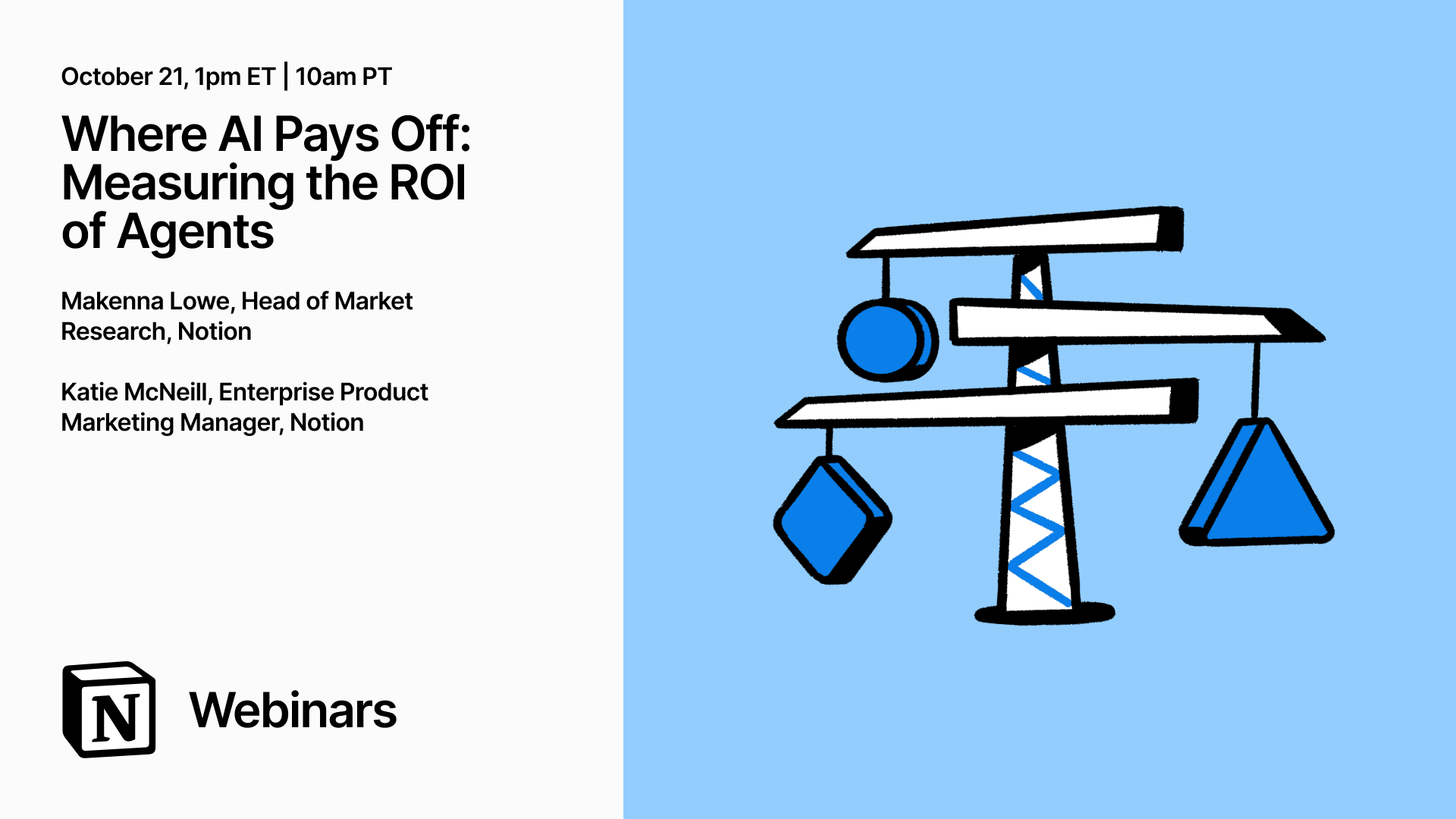 October 21, 1pm ET | 10am PT

Where AI Pays Off: Measuring the ROI of Agents

Makenna Lowe, Head of Market Research, Notion

Katie McNeill, Enterprise Product Marketing Manager, Notion

N

Webinars